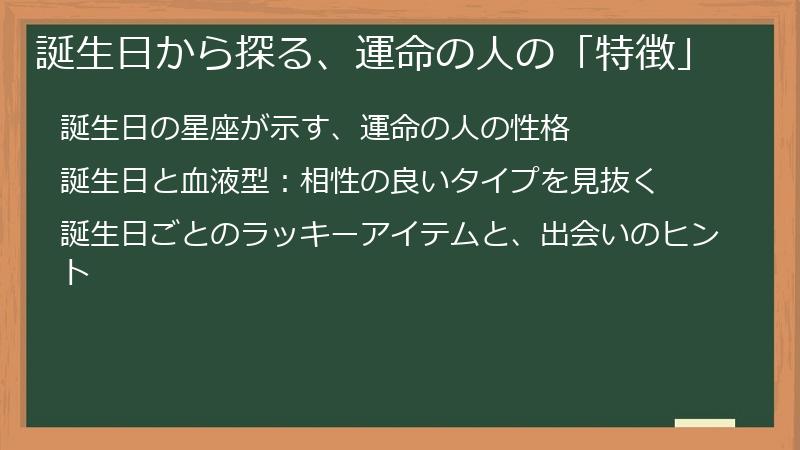 誕生日から探る、運命の人の「特徴」

誕生日の星座が示す、運命の人の性格

誕生日と血液型：相性の良いタイプを見抜く

誕生日ごとのラッキーアイテムと、出会いのヒント